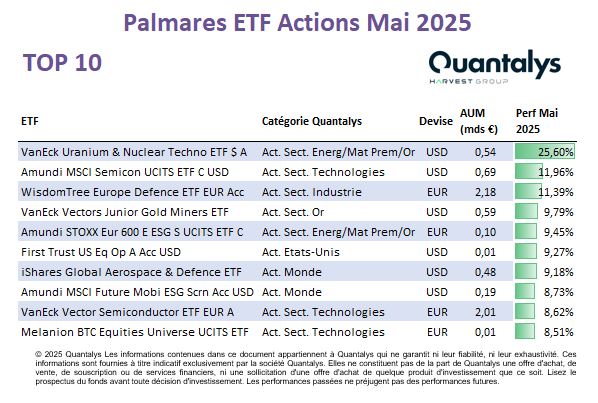 Palmares ETF Actions Mai 2025

TOP 10

Quantalys
HARVEST GROUP

| ETF | Catégorie Quantalys | Devise | AUM (mds €) | Perf Mai 2025 |
|---|---|---|---|---|
| VanEck Uranium & Nuclear Techno ETF $ A | Act. Sect. Energ/Mat Prem/Or | USD | 0,54 | 25,60% |
| Amundi MSCI Semicon UCITS ETF C USD | Act. Sect. Technologies | USD | 0,69 | 11,96% |
| WisdomTree Europe Defence ETF EUR Acc | Act. Sect. Industrie | EUR | 2,18 | 11,39% |
| VanEck Vectors Junior Gold Miners ETF | Act. Sect. Or | USD | 0,59 | 9,79% |
| Amundi STOXX Eur 600 E ESG S UCITS ETF C | Act. Sect. Energ/Mat Prem/Or | EUR | 0,10 | 9,45% |
| First Trust US Eq Op A Acc USD | Act. Etats-Unis | USD | 0,01 | 9,27% |
| iShares Global Aerospace & Defence ETF | Act. Monde | USD | 0,48 | 9,18% |
| Amundi MSCI Future Mobi ESG Scrn Acc USD | Act. Monde | USD | 0,19 | 8,73% |
| VanEck Vector Semiconductor ETF EUR A | Act. Sect. Technologies | EUR | 2,01 | 8,62% |
| Melanion BTC Equities Universe UCITS ETF | Act. Sect. Technologies | EUR | 0,01 | 8,51% |

© 2025 Quantalys Les informations contenues dans ce document appartiennent à Quantalys qui ne garantit ni leur fiabilité, ni leur exhaustivité. Ces informations sont fournies à titre indicatif exclusivement par la société Quantalys. Elles ne constituent pas de la part de Quantalys une offre d'achat, de vente, de souscription ou de services financiers, ni une sollicitation d'une offre d'achat de quelque produit d'investissement que ce soit. Lisez le prospectus du fonds avant toute décision d'investissement. Les performances passées ne préjugent pas des performances futures.